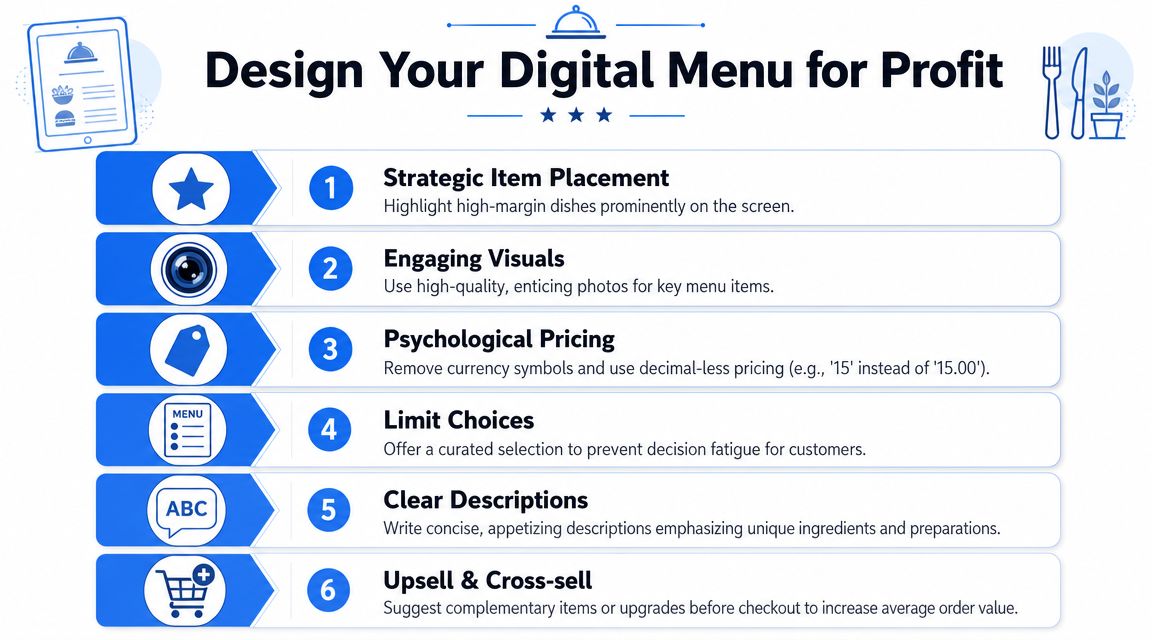 Design Your Digital Menu for Profit

1 Strategic Item Placement
Highlight high-margin dishes prominently on the screen.

2 Engaging Visuals
Use high-quality, enticing photos for key menu items.

3 Psychological Pricing
Remove currency symbols and use decimal-less pricing (e.g., '15' instead of '15.00').

MENU

4 Limit Choices
Offer a curated selection to prevent decision fatigue for customers.

ABC

5 Clear Descriptions
Write concise, appetizing descriptions emphasizing unique ingredients and preparations.

6 Upsell & Cross-sell
Suggest complementary items or upgrades before checkout to increase average order value.